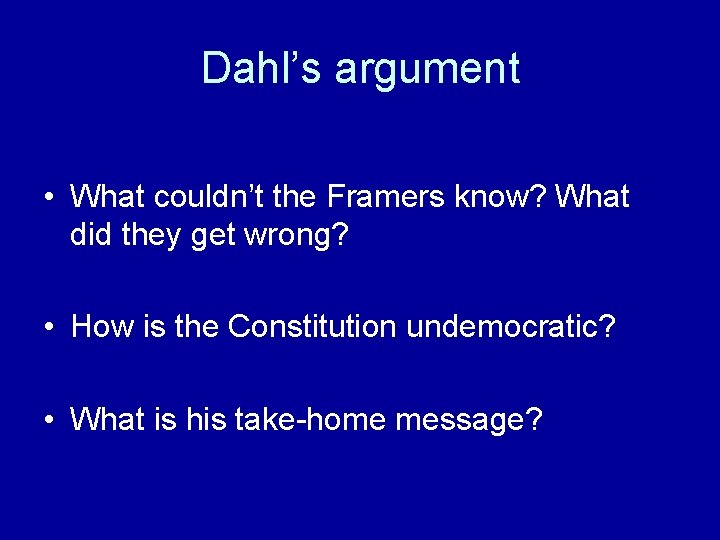 Dahl’s argument

• What couldn’t the Framers know? What did they get wrong?

• How is the Constitution undemocratic?

• What is his take-home message?